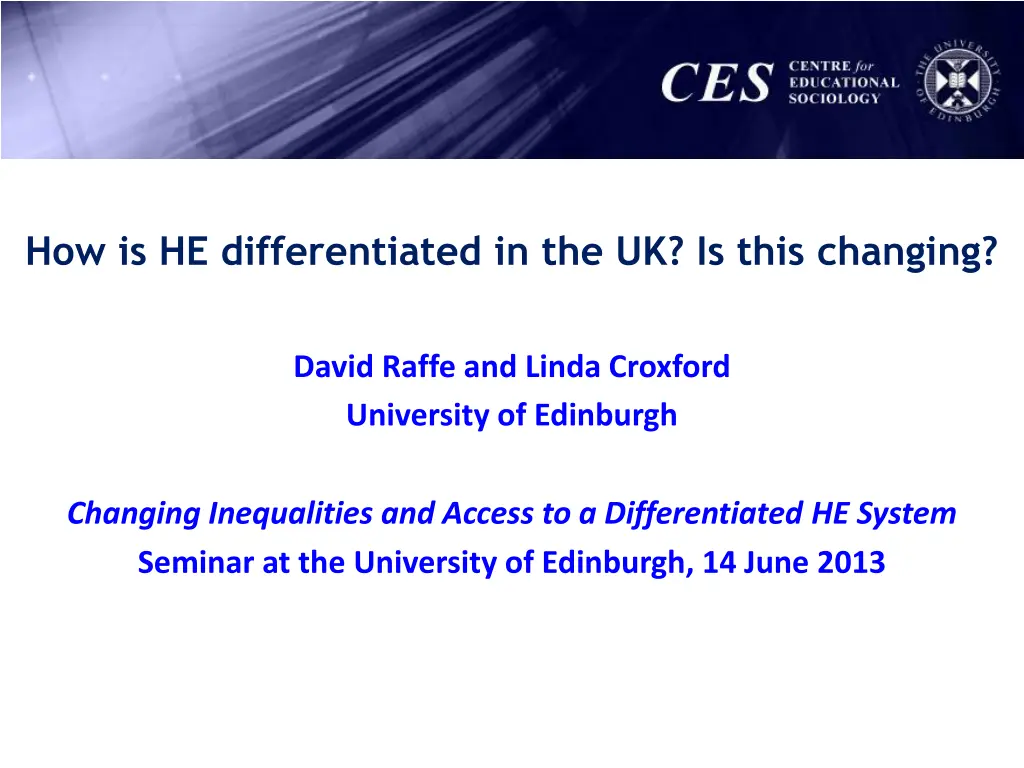 CES CENTRE for EDUCATIONAL SOCIOLOGY

THE UNIVERSITY OF EDINBURGH

How is HE differentiated in the UK? Is this changing?

David Raffe and Linda Croxford
University of Edinburgh

Changing Inequalities and Access to a Differentiated HE System
Seminar at the University of Edinburgh, 14 June 2013